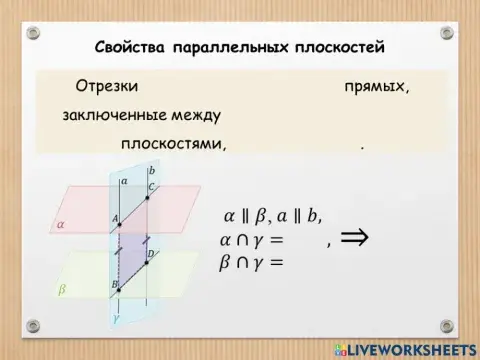 Свойства параллельных плоскостей

Отрезки прямых, заключенные между плоскостями, .

$b$
$a$
$C$
$A$
$\alpha$
$D$
$B$
$\beta$
$\gamma$

$\alpha \parallel \beta, a \parallel b,$
$\alpha \cap \gamma =$ , $\Rightarrow$
$\beta \cap \gamma =$

LIVEWORKSHEETS